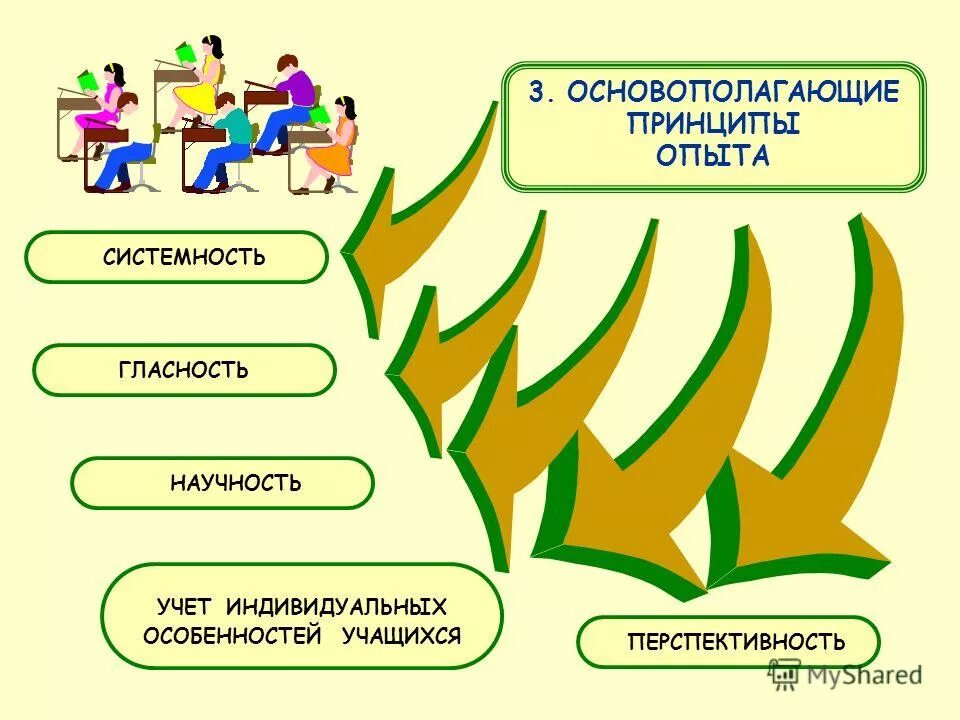 3. ОСНОВОПОЛАГАЮЩИЕ ПРИНЦИПЫ ОПЫТА

СИСТЕМНОСТЬ

ГЛАСНОСТЬ

НАУЧНОСТЬ

УЧЕТ ИНДИВИДУАЛЬНЫХ ОСОБЕННОСТЕЙ УЧАЩИХСЯ

ПЕРСПЕКТИВНОСТЬ

MyShared